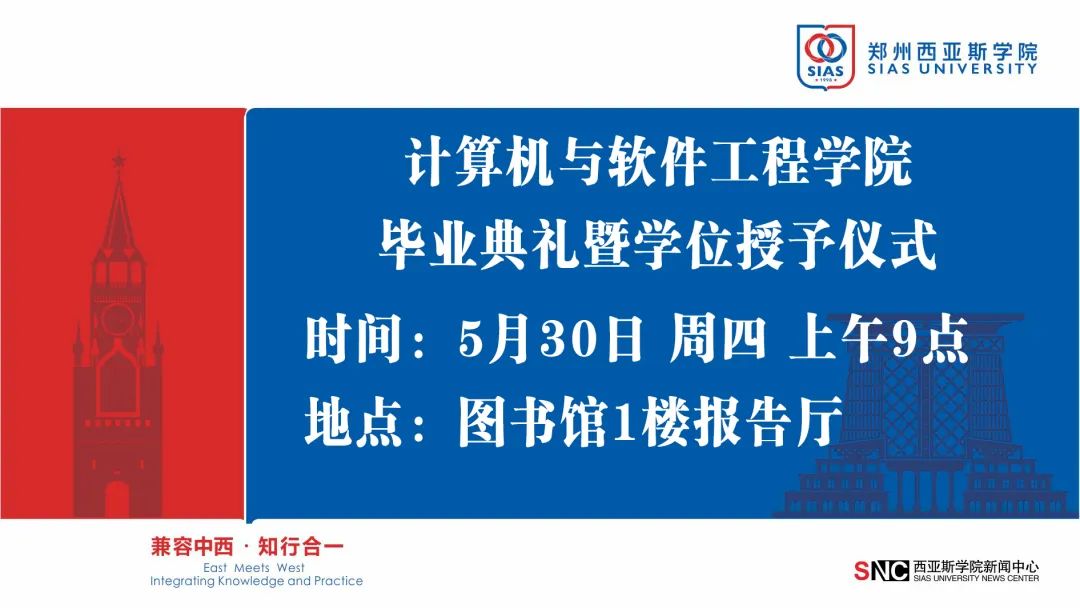 SIAS 1998 郑州西亚斯学院 SIAS UNIVERSITY

计算机与软件工程学院
毕业典礼暨学位授予仪式

时间：5月30日 周四 上午9点
地点：图书馆1楼报告厅

兼容中西 · 知行合一
East Meets West
Integrating Knowledge and Practice

SNC 西亚斯学院新闻中心 SIAS UNIVERSITY NEWS CENTER